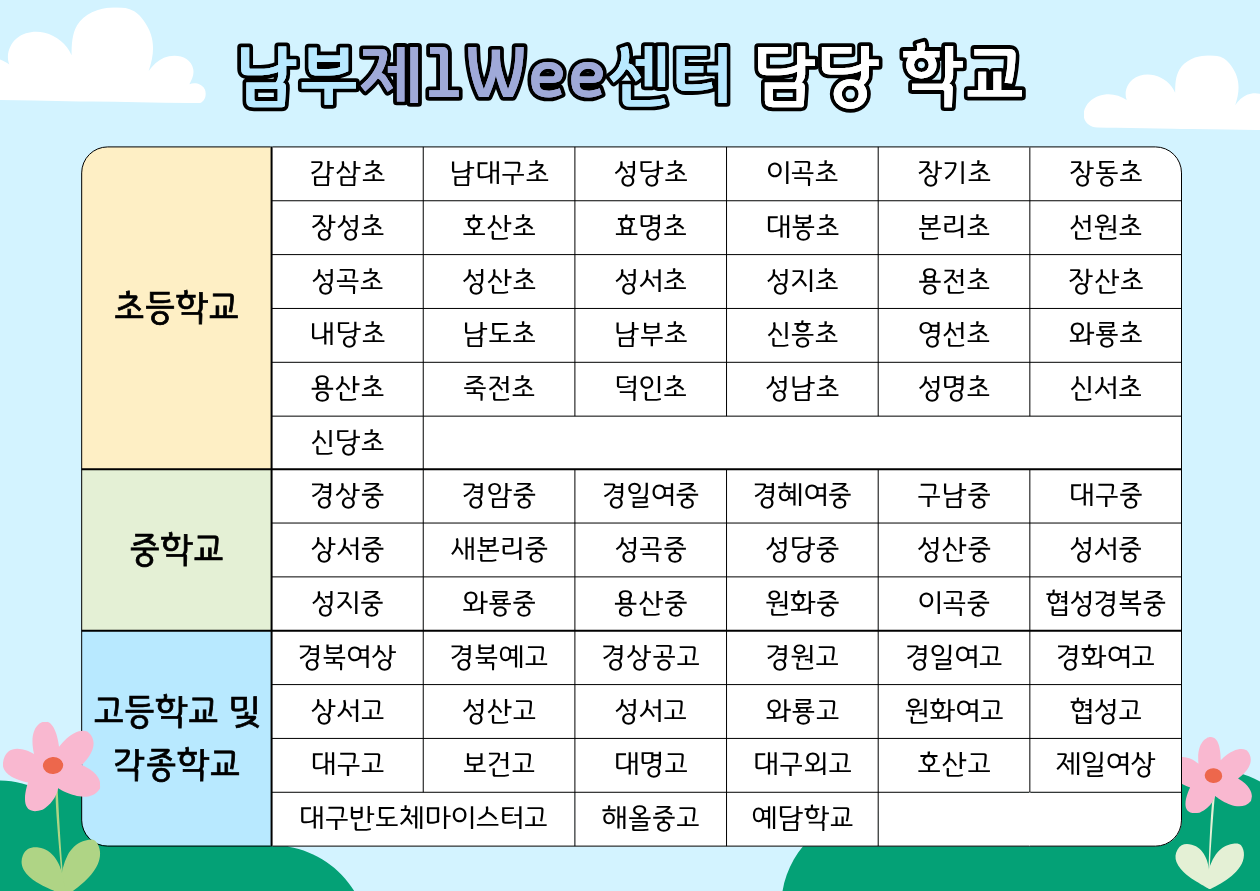 남부제1Wee센터 담당 학교

| | | | | | | |
|---|---|---|---|---|---|---|
| 초등학교 | 감삼초 | 남대구초 | 성당초 | 이곡초 | 장기초 | 장동초 |
| | 장성초 | 호산초 | 효명초 | 대봉초 | 본리초 | 선원초 |
| | 성곡초 | 성산초 | 성서초 | 성지초 | 용전초 | 장산초 |
| | 내당초 | 남도초 | 남부초 | 신흥초 | 영선초 | 와룡초 |
| | 용산초 | 죽전초 | 덕인초 | 성남초 | 성명초 | 신서초 |
| | 신당초 | | | | | |
| 중학교 | 경상중 | 경암중 | 경일여중 | 경혜여중 | 구남중 | 대구중 |
| | 상서중 | 새본리중 | 성곡중 | 성당중 | 성산중 | 성서중 |
| | 성지중 | 와룡중 | 용산중 | 원화중 | 이곡중 | 협성경복중 |
| 고등학교 및 각종학교 | 경북여상 | 경북예고 | 경상공고 | 경원고 | 경일여고 | 경화여고 |
| | 상서고 | 성산고 | 성서고 | 와룡고 | 원화여고 | 협성고 |
| | 대구고 | 보건고 | 대명고 | 대구외고 | 호산고 | 제일여상 |
| | 대구반도체마이스터고 | | 해올중고 | 예담학교 | | |